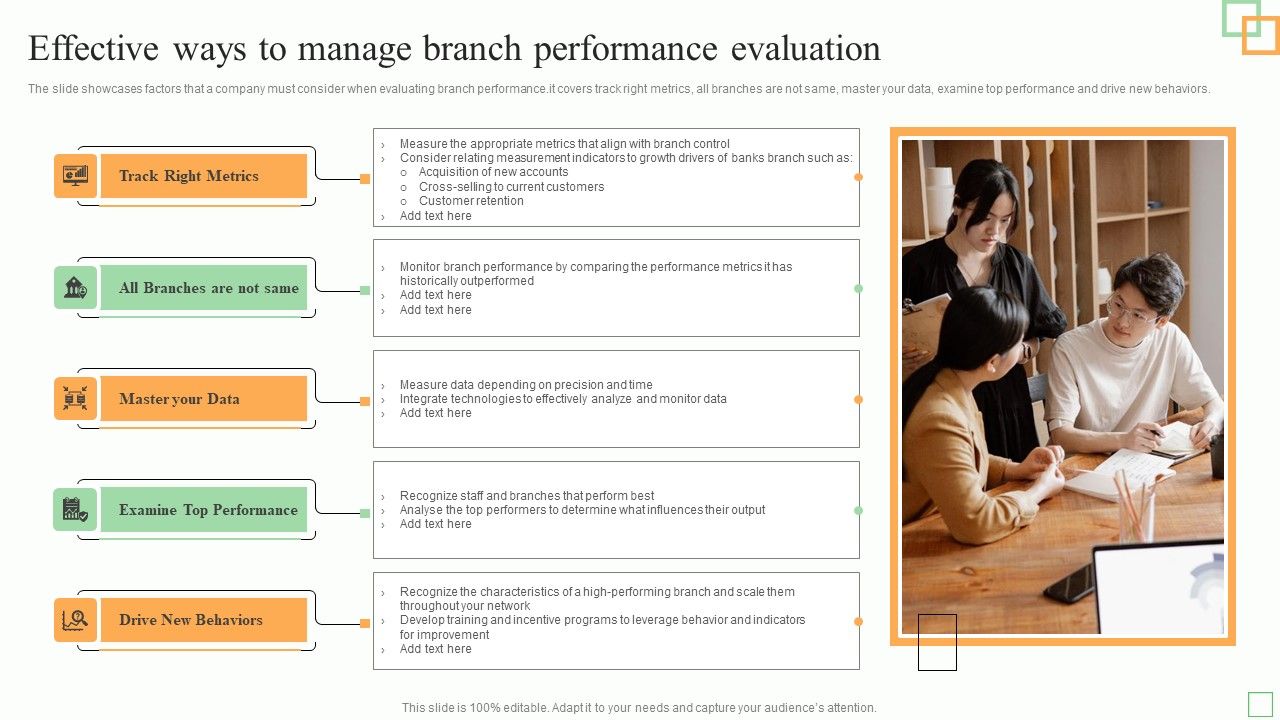 Effective ways to manage branch performance evaluation

The slide showcases factors that a company must consider when evaluating branch performance.it covers track right metrics, all branches are not same, master your data, examine top performance and drive new behaviors.

Track Right Metrics

› Measure the appropriate metrics that align with branch control
› Consider relating measurement indicators to growth drivers of banks branch such as:
o Acquisition of new accounts
o Cross-selling to current customers
o Customer retention
› Add text here

All Branches are not same

› Monitor branch performance by comparing the performance metrics it has historically outperformed
› Add text here
› Add text here

Master your Data

› Measure data depending on precision and time
› Integrate technologies to effectively analyze and monitor data
› Add text here

Examine Top Performance

› Recognize staff and branches that perform best
› Analyse the top performers to determine what influences their output
› Add text here

Drive New Behaviors

› Recognize the characteristics of a high-performing branch and scale them throughout your network
› Develop training and incentive programs to leverage behavior and indicators for improvement
› Add text here

This slide is 100% editable. Adapt it to your needs and capture your audience's attention.